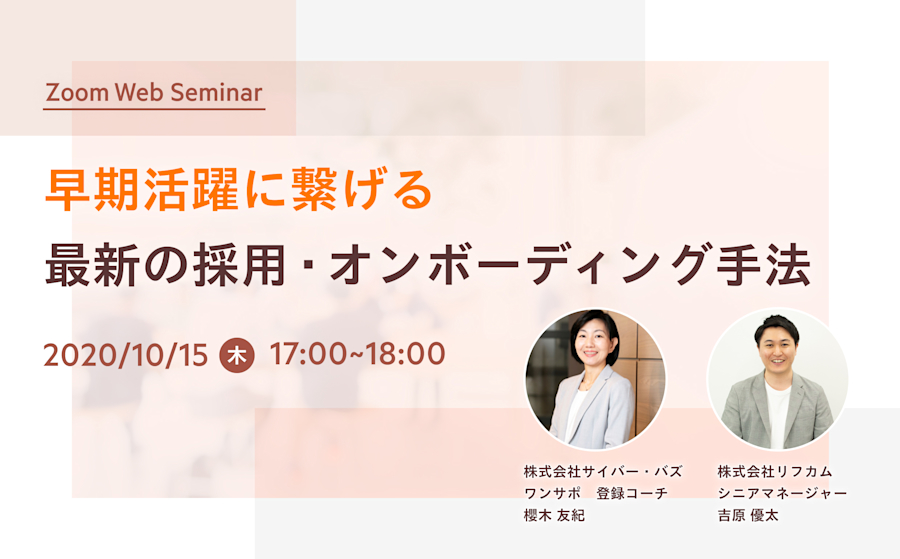 Zoom Web Seminar

早期活躍に繋げる
最新の採用・オンボーディング手法

2020/10/15 木 17:00~18:00

株式会社サイバー・バズ
ワンサポ　登録コーチ
櫻木 友紀

株式会社リフカム
シニアマネージャー
吉原 優太